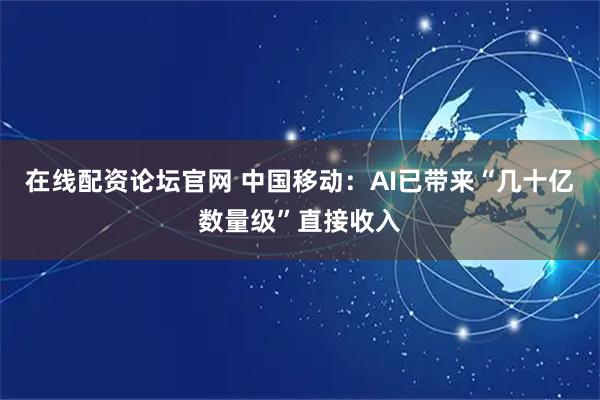 在线配资论坛官网 中国移动：AI已带来“几十亿数量级”直接收入